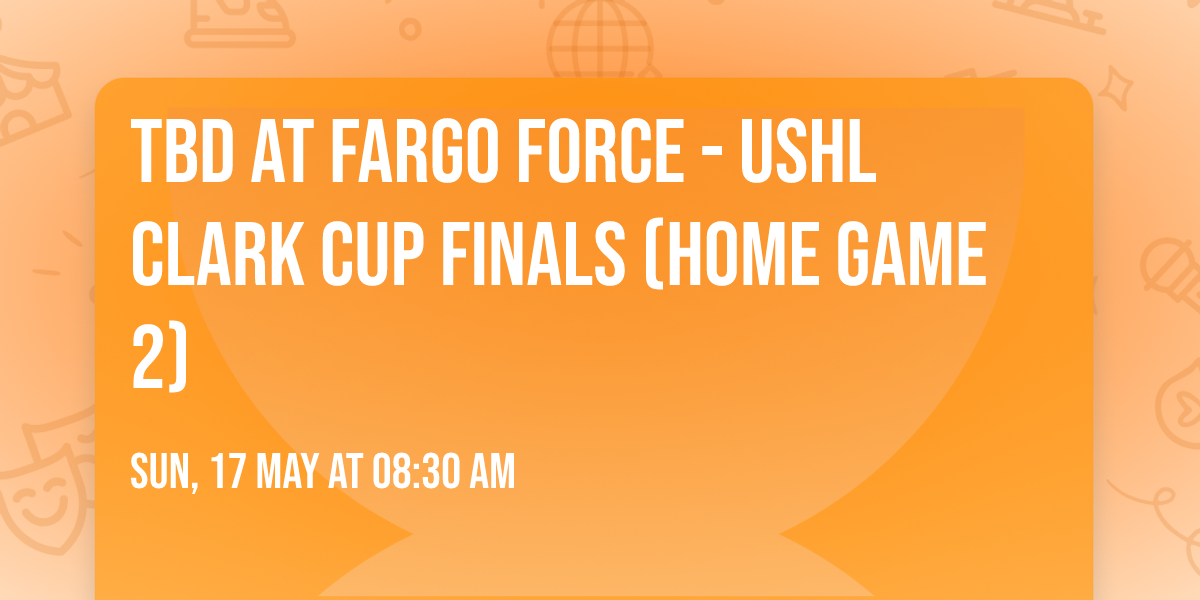 TBD AT FARGO FORCE - USHL CLARK CUP FINALS (HOME GAME 2)

SUN, 17 MAY AT 08:30 AM